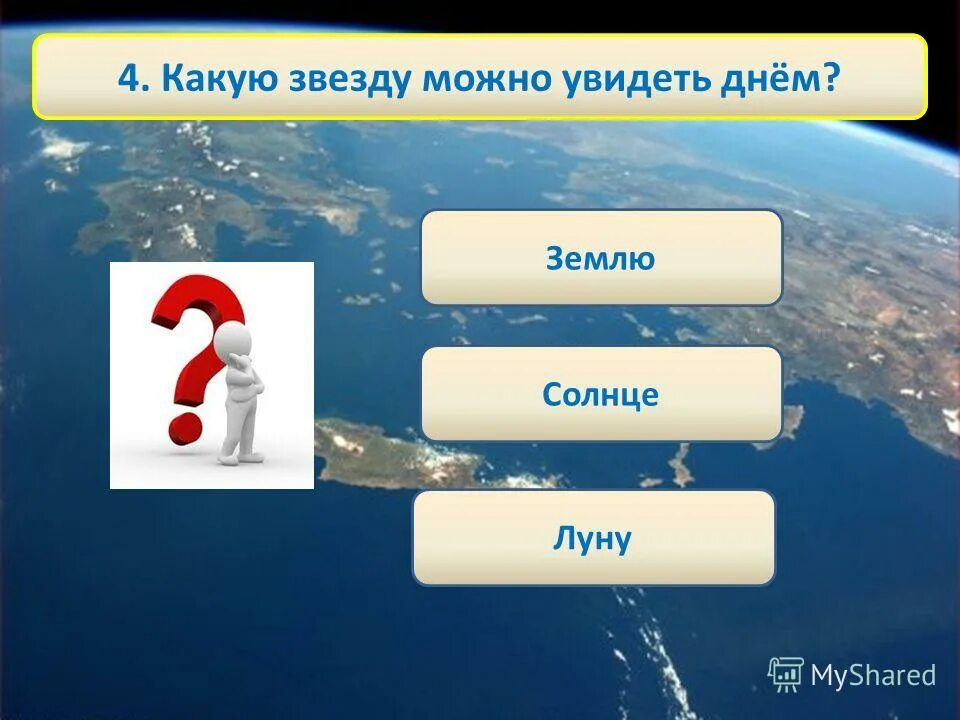 4. Какую звезду можно увидеть днём?

Землю

Солнце

Луну

MyShared